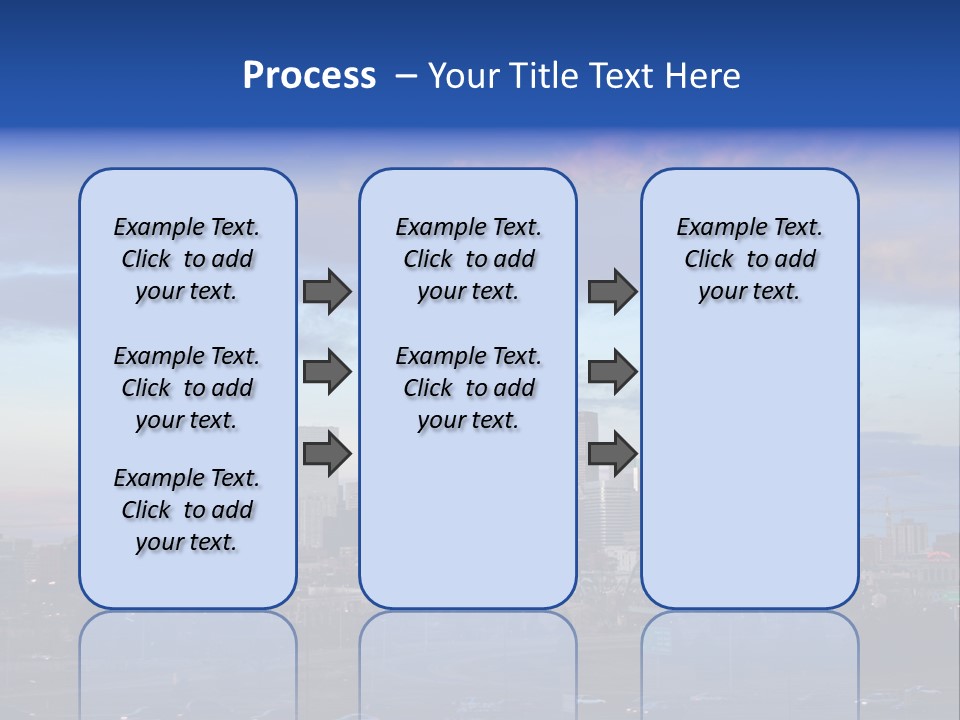 Process – Your Title Text Here

Example Text. Click to add your text.

Example Text. Click to add your text.

Example Text. Click to add your text.

Example Text. Click to add your text.

Example Text. Click to add your text.

Example Text. Click to add your text.